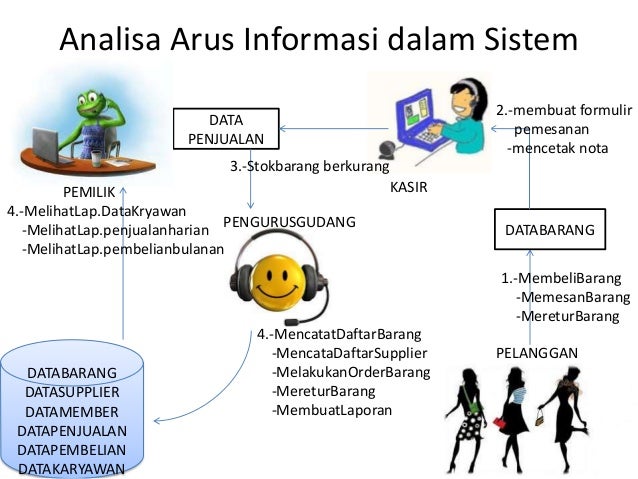 Analisa Arus Informasi dalam Sistem

DATA PENJUALAN

2.-membuat formulir pemesanan
-mencetak nota

3.-Stokbarang berkurang

KASIR

PEMILIK
4.-MelihatLap.DataKryawan
-MelihatLap.penjualanharian
-MelihatLap.pembelianbulanan

PENGURUSGUDANG

DATABARANG

1.-MembeliBarang
-MemesanBarang
-MereturBarang

4.-MencatatDaftarBarang
-MencataDaftarSupplier
-MelakukanOrderBarang
-MereturBarang
-MembuatLaporan

PELANGGAN

DATABARANG
DATASUPPLIER
DATAMEMBER
DATAPENJUALAN
DATAPEMBELIAN
DATAKARYAWAN